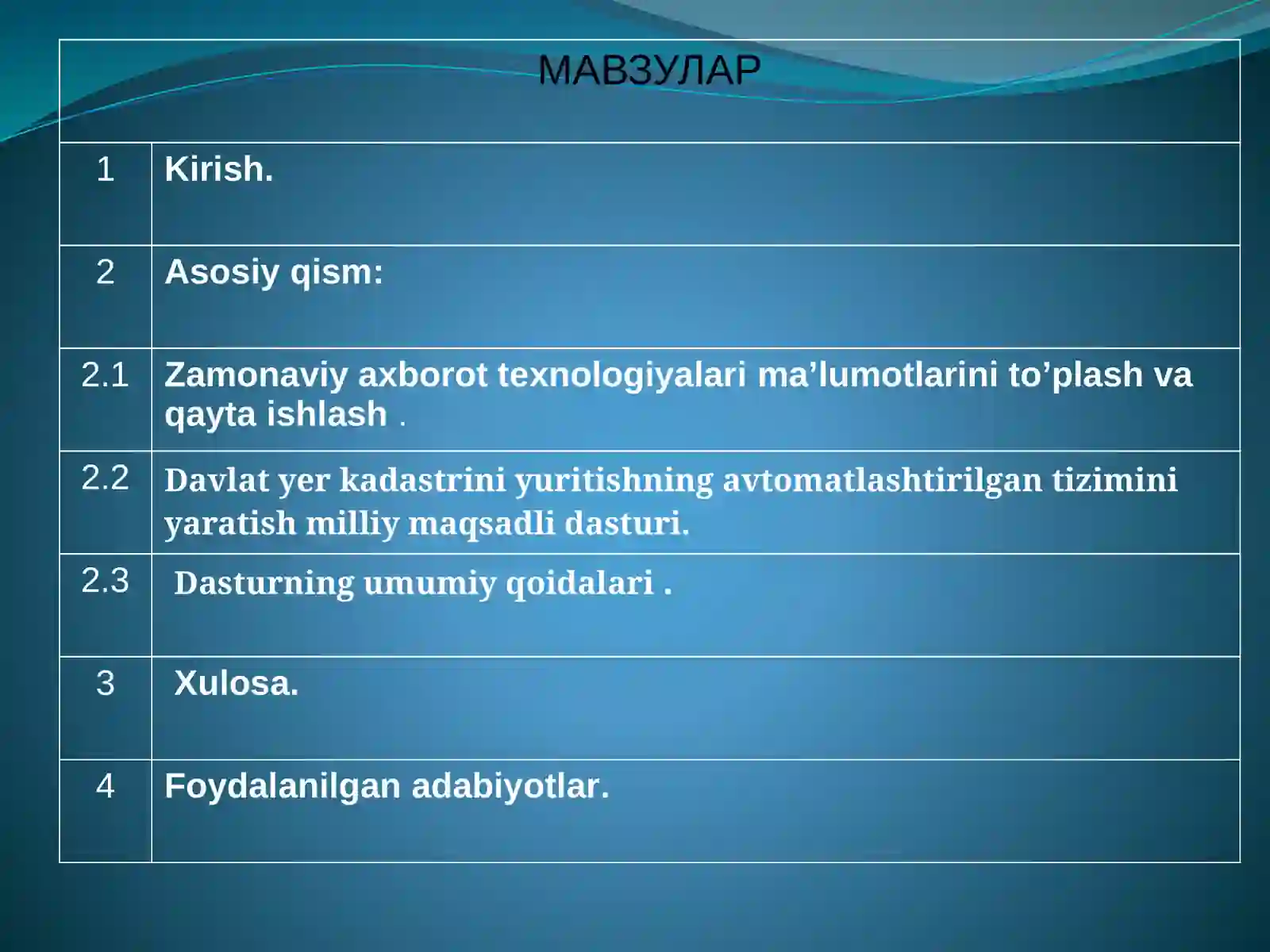 | МАВЗУЛАР | |
|---|---|
| 1 | Kirish. |
| 2 | Asosiy qism: |
| 2.1 | Zamonaviy axborot texnologiyalari ma’lumotlarini to’plash va qayta ishlash . |
| 2.2 | Davlat yer kadastrini yuritishning avtomatlashtirilgan tizimini yaratish milliy maqsadli dasturi. |
| 2.3 | Dasturning umumiy qoidalari . |
| 3 | Xulosa. |
| 4 | Foydalanilgan adabiyotlar. |